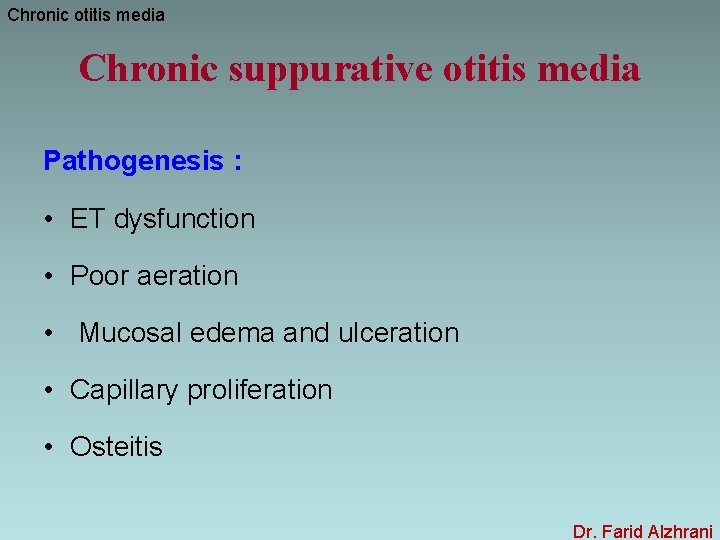 Chronic otitis media

Chronic suppurative otitis media

Pathogenesis :

• ET dysfunction

• Poor aeration

• Mucosal edema and ulceration

• Capillary proliferation

• Osteitis

Dr. Farid Alzhrani